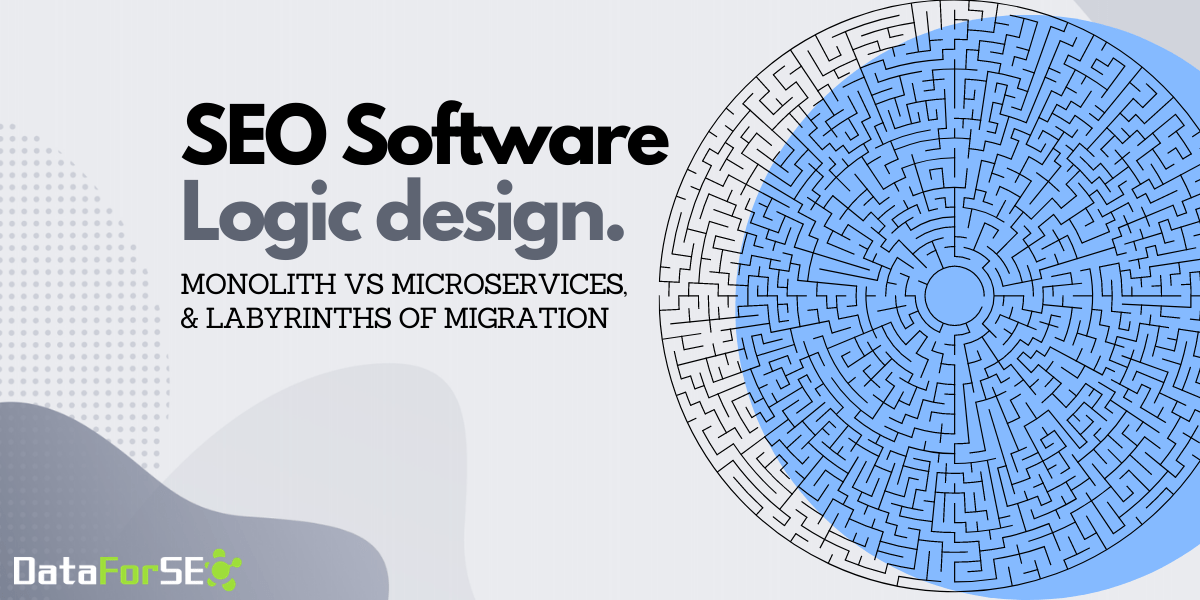 SEO Software
Logic design.

MONOLITH VS MICROSERVICES,
& LABYRINTHS OF MIGRATION

DataForSEO